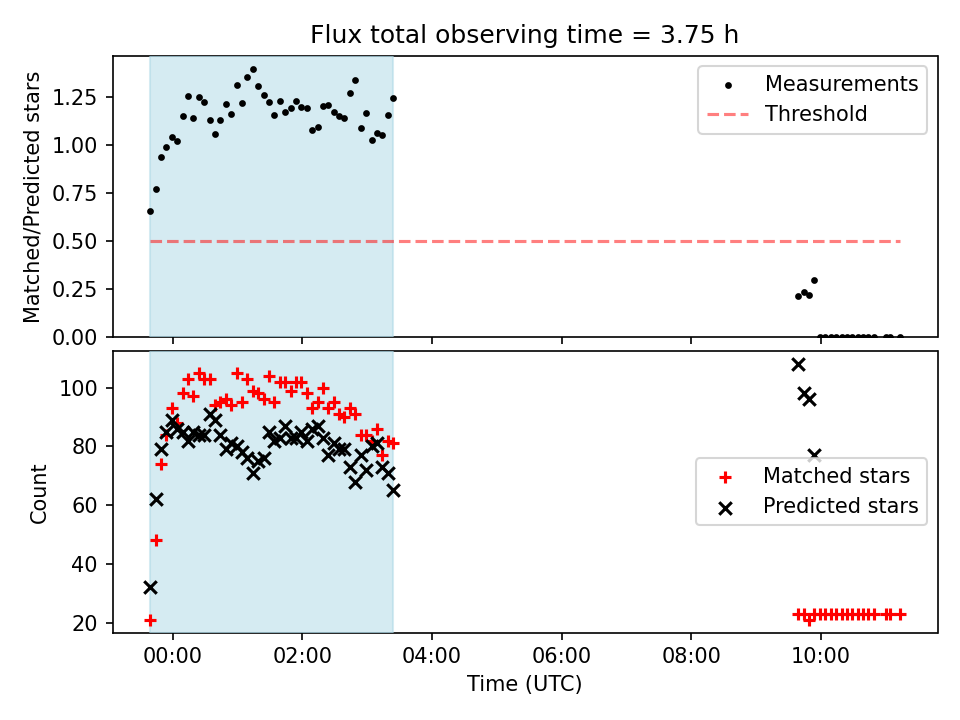 Flux total observing time = 3.75 h

Matched/Predicted stars

1.25
1.00
0.75
0.50
0.25
0.00

Measurements
Threshold

Count

100
80
60
40
20

Matched stars
Predicted stars

00:00 02:00 04:00 06:00 08:00 10:00

Time (UTC)